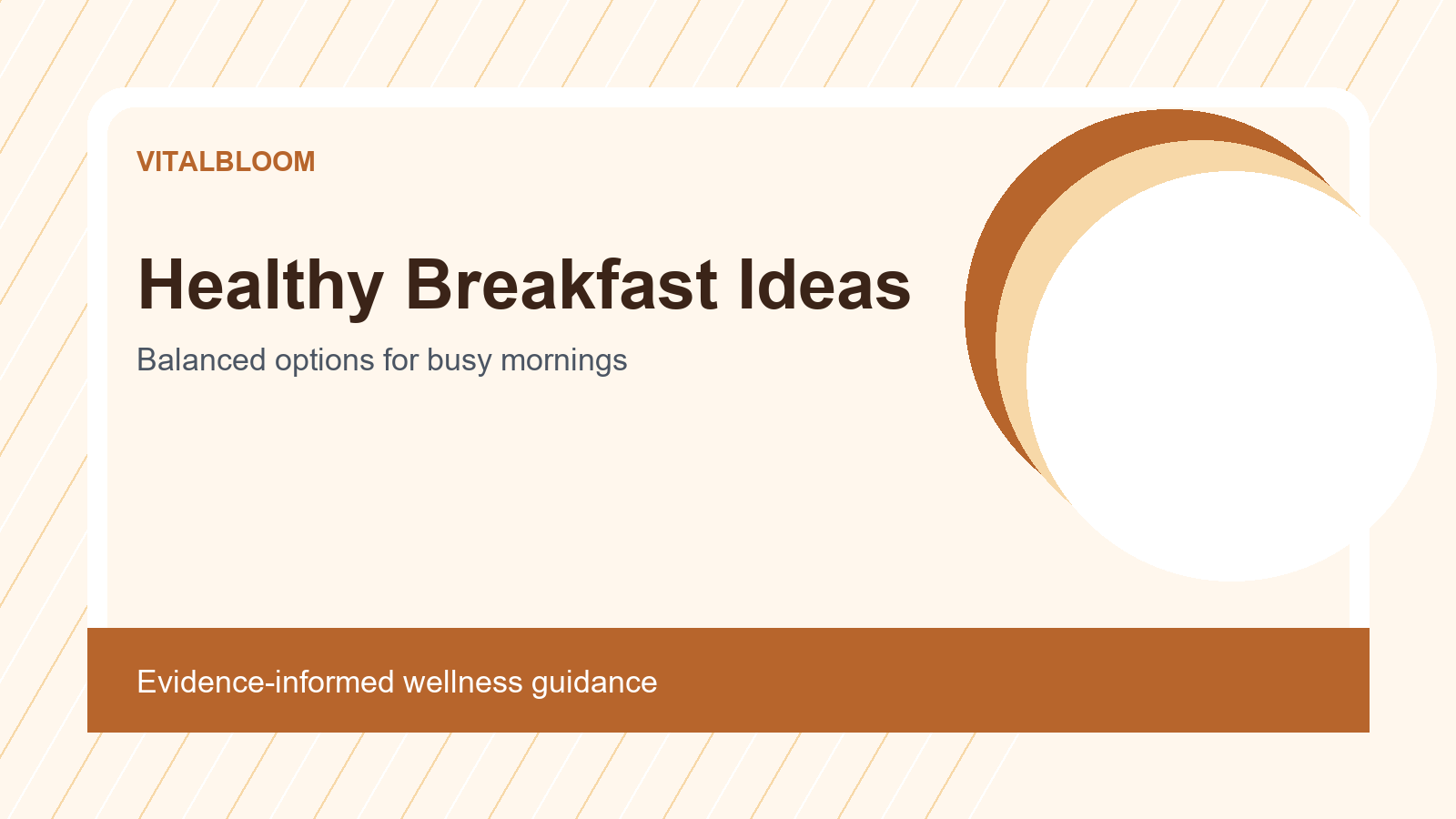 VITALBLOOM

Healthy Breakfast Ideas

Balanced options for busy mornings

Evidence-informed wellness guidance